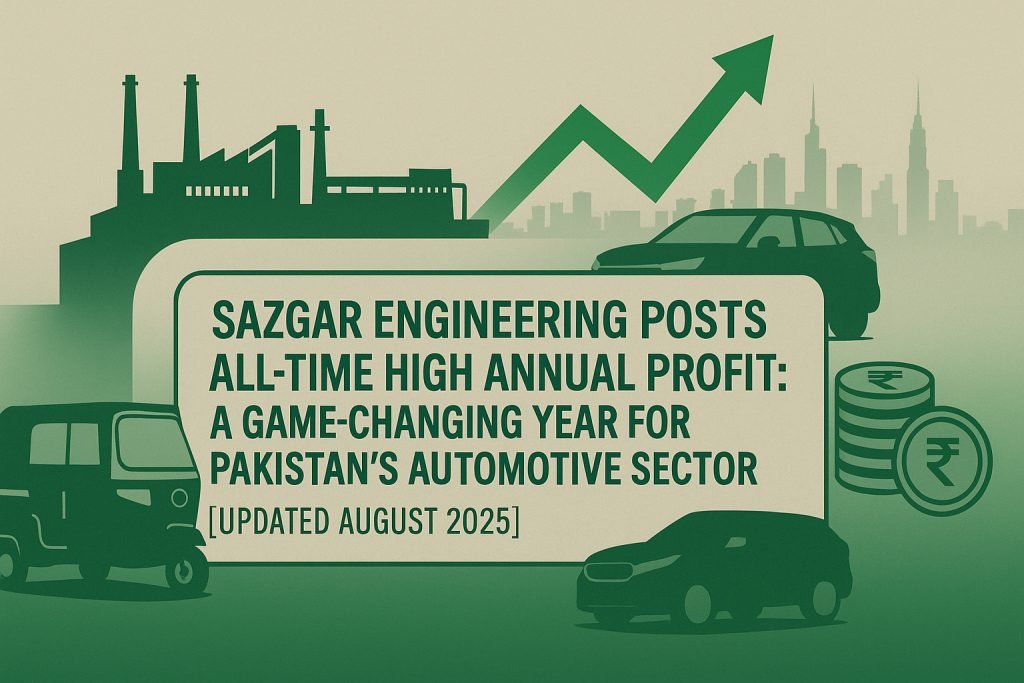 SAZGAR ENGINEERING POSTS ALL-TIME HIGH ANNUAL PROFIT: A GAME-CHANGING YEAR FOR PAKISTAN'S AUTOMOTIVE SECTOR

[UPDATED AUGUST 2025]

₹

₹